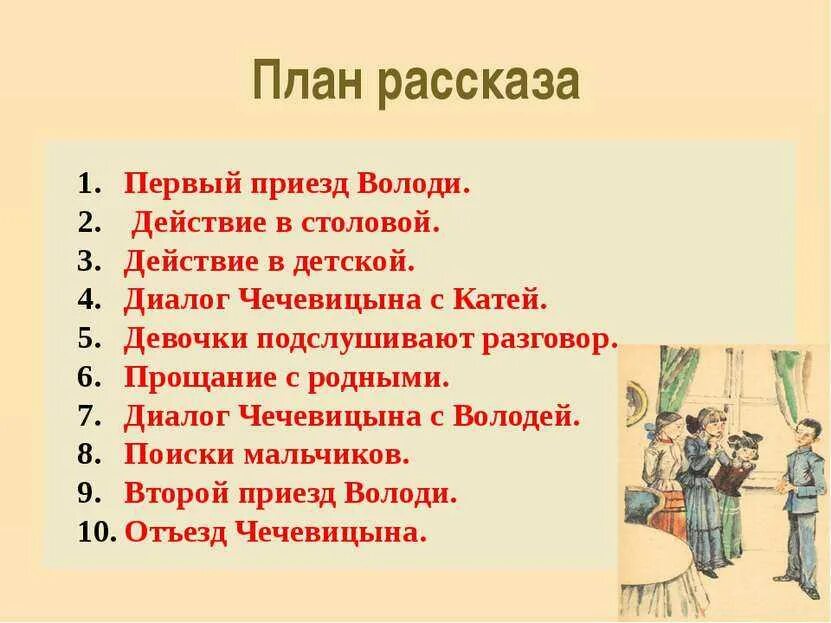 План рассказа

1. Первый приезд Володи.
2. Действие в столовой.
3. Действие в детской.
4. Диалог Чечевицына с Катей.
5. Девочки подслушивают разговор.
6. Прощание с родными.
7. Диалог Чечевицына с Володей.
8. Поиски мальчиков.
9. Второй приезд Володи.
10. Отъезд Чечевицына.